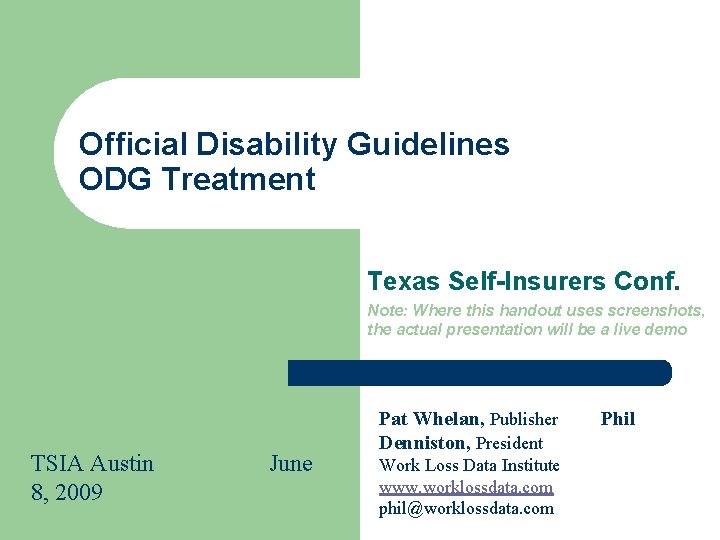 Official Disability Guidelines
ODG Treatment

Texas Self-Insurers Conf.

Note: Where this handout uses screenshots, the actual presentation will be a live demo

TSIA Austin June 8, 2009

Pat Whelan, Publisher Phil Denniston, President
Work Loss Data Institute
www.worklossdata.com
phil@worklossdata.com